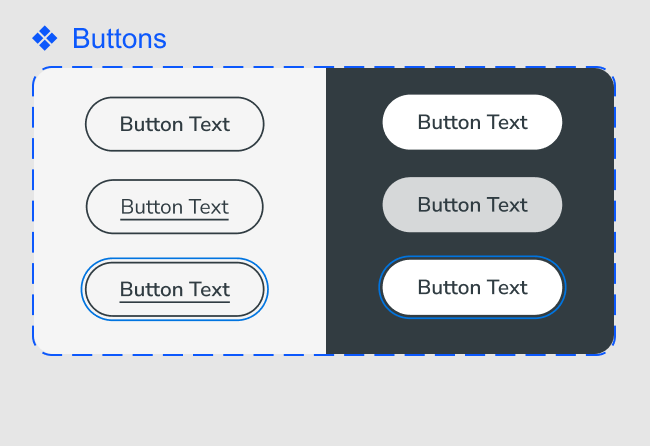 Buttons

Button Text

Button Text

Button Text

Button Text

Button Text

Button Text